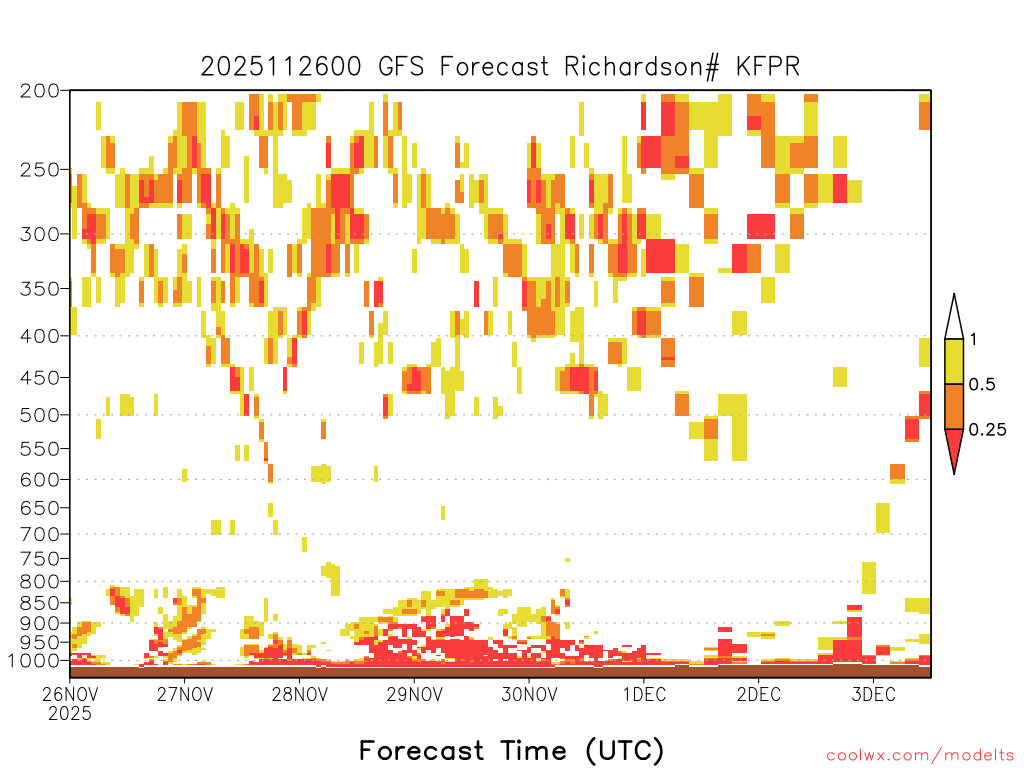 2025112600 GFS Forecast Richardson# KFPR

200
250
300
350
400
450
500
550
600
650
700
750
800
850
900
950
1000

1
0.5
0.25

26NOV 2025
27NOV
28NOV
29NOV
30NOV
1DEC
2DEC
3DEC

Forecast Time (UTC)

coolwx.com/modelts